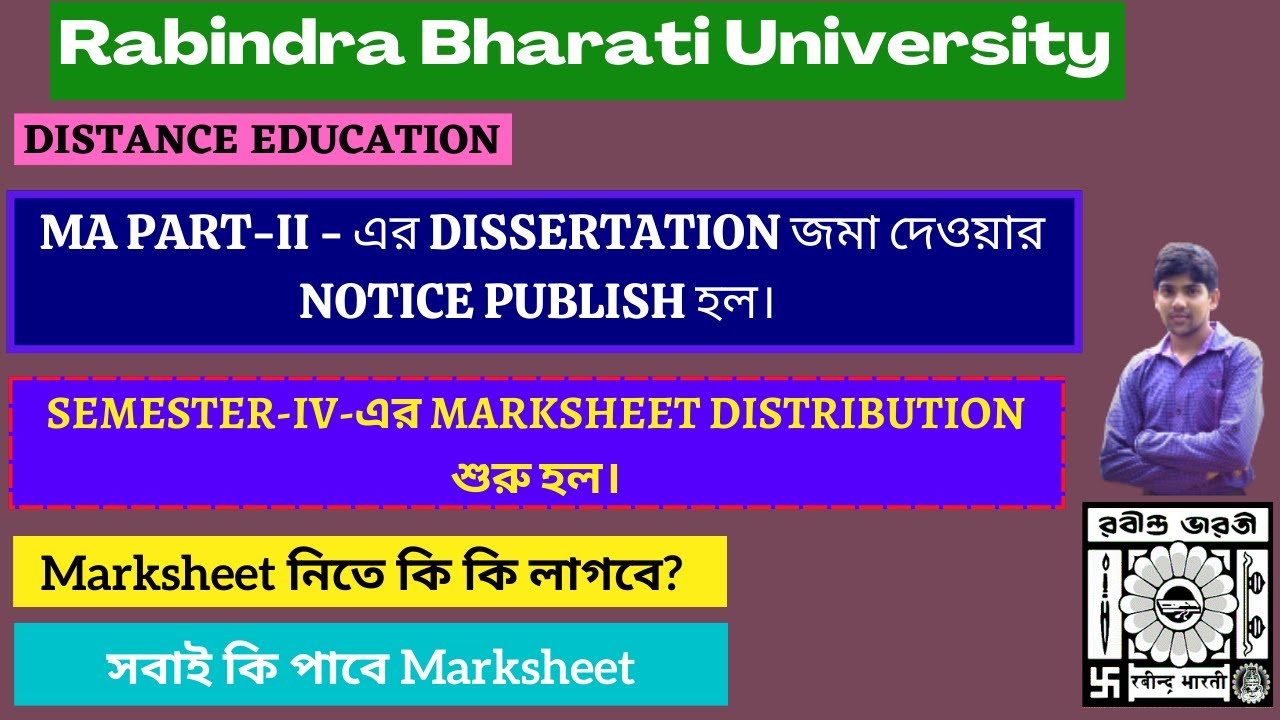 Rabindra Bharati University

DISTANCE EDUCATION

MA PART-II - এর DISSERTATION জমা দেওয়ার NOTICE PUBLISH হল।

SEMESTER-IV-এর MARKSHEET DISTRIBUTION শুরু হল।

Marksheet নিতে কি কি লাগবে?

সবাই কি পাবে Marksheet

রবীন্দ্র ভারতী

রবীন্দ্র ভারতী